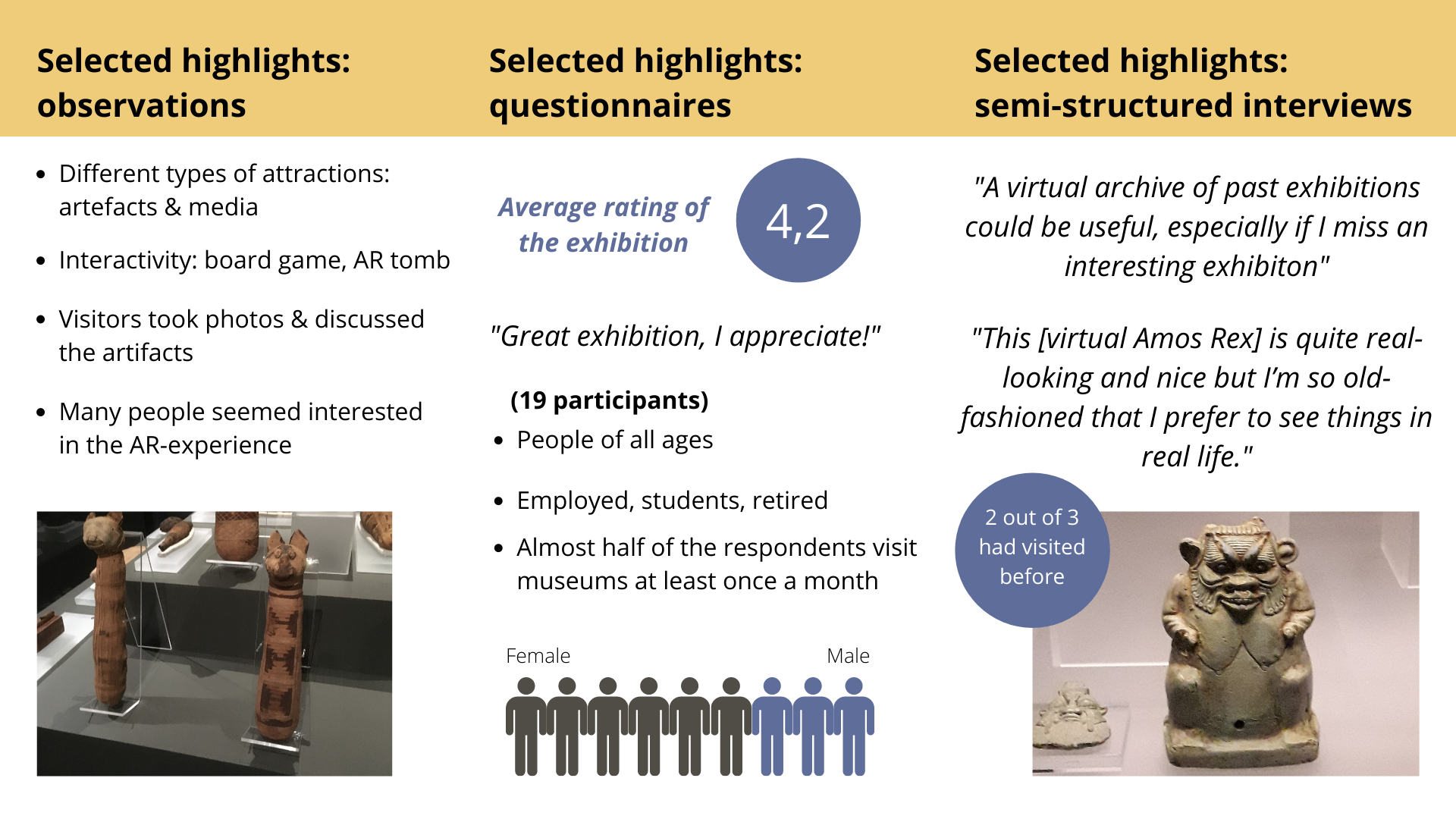 Selected highlights: observations

- Different types of attractions: artefacts & media
- Interactivity: board game, AR tomb
- Visitors took photos & discussed the artifacts
- Many people seemed interested in the AR-experience

Selected highlights: questionnaires

Average rating of the exhibition

4,2

"Great exhibition, I appreciate!"

(19 participants)

- People of all ages
- Employed, students, retired
- Almost half of the respondents visit museums at least once a month

Female

Male

Selected highlights: semi-structured interviews

"A virtual archive of past exhibitions could be useful, especially if I miss an interesting exhibiton"

"This [virtual Amos Rex] is quite real-looking and nice but I'm so old-fashioned that I prefer to see things in real life."

2 out of 3 had visited before